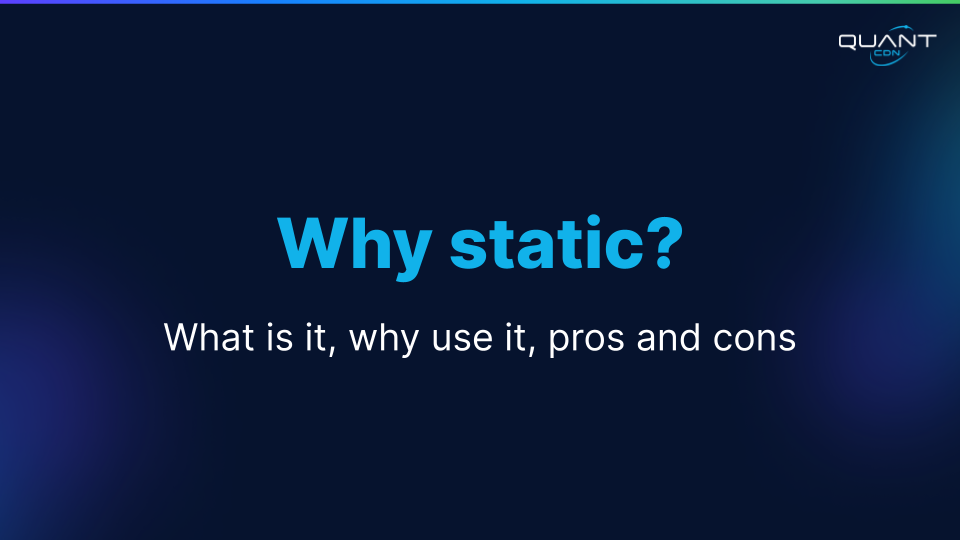 QUANT CDN

Why static?

What is it, why use it, pros and cons